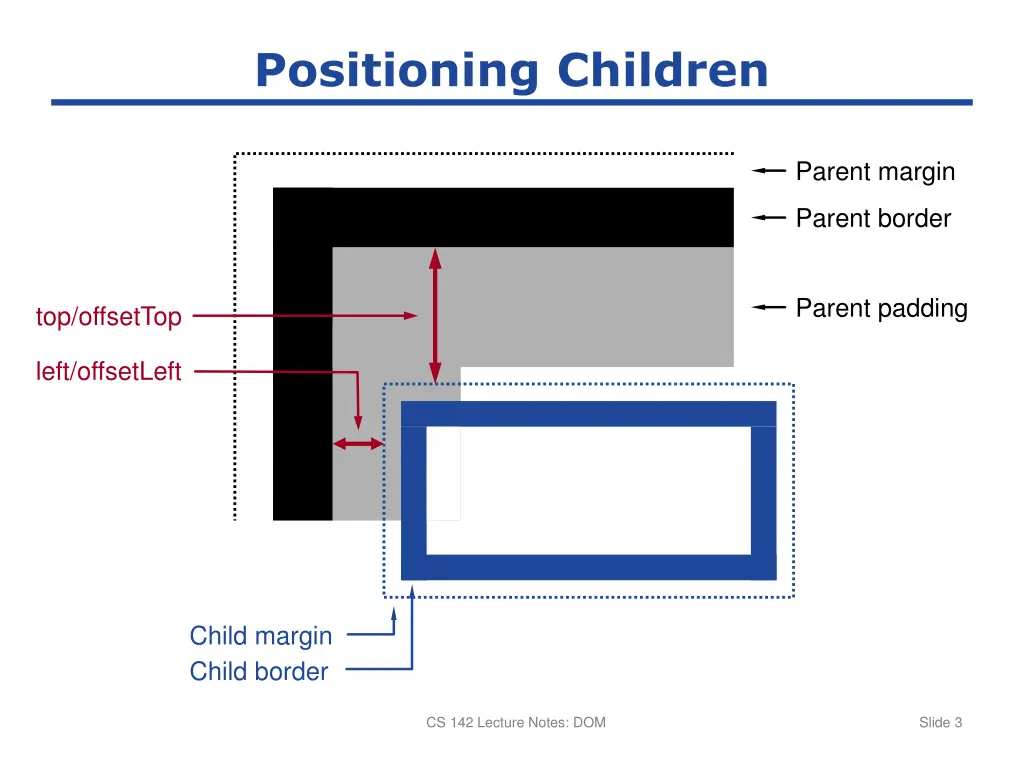 Positioning Children

Parent margin
Parent border
Parent padding

top/offsetTop
left/offsetLeft

Child margin
Child border

CS 142 Lecture Notes: DOM

Slide 3